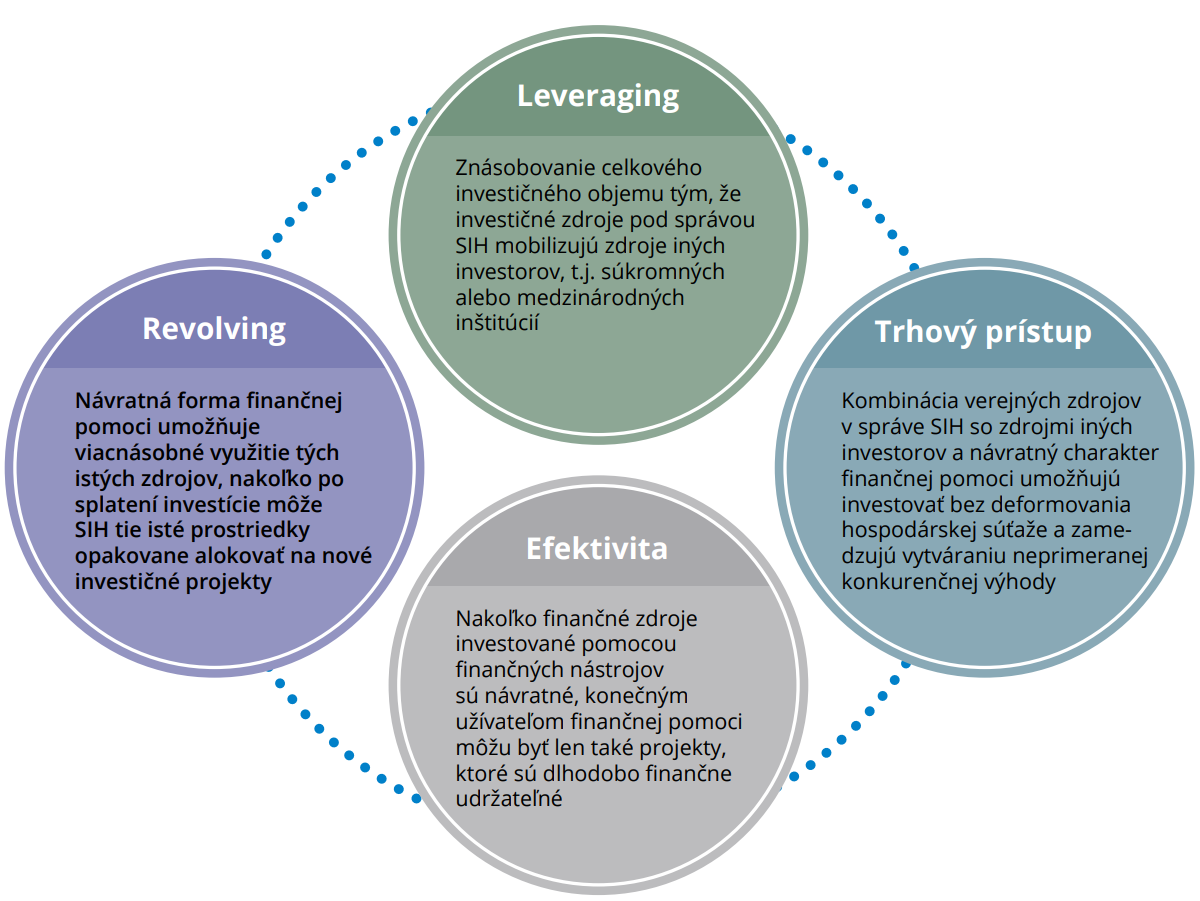 Leveraging

Znásobovanie celkového investičného objemu tým, že investičné zdroje pod správou SIH mobilizujú zdroje iných investorov, t.j. súkromných alebo medzinárodných inštitúcií

Revolving

Návratná forma finančnej pomoci umožňuje viacnásobné využitie tých istých zdrojov, nakoľko po splatení investície môže SIH tie isté prostriedky opakovane alokovať na nové investičné projekty

Trhový prístup

Kombinácia verejných zdrojov v správe SIH so zdrojmi iných investorov a návratný charakter finančnej pomoci umožňujú investovať bez deformovania hospodárskej súťaže a zamedzujú vytváraniu neprimeranej konkurenčnej výhody

Efektivita

Nakoľko finančné zdroje investované pomocou finančných nástrojov sú návratné, konečným užívateľom finančnej pomoci môžu byť len také projekty, ktoré sú dlhodobo finančne udržateľné